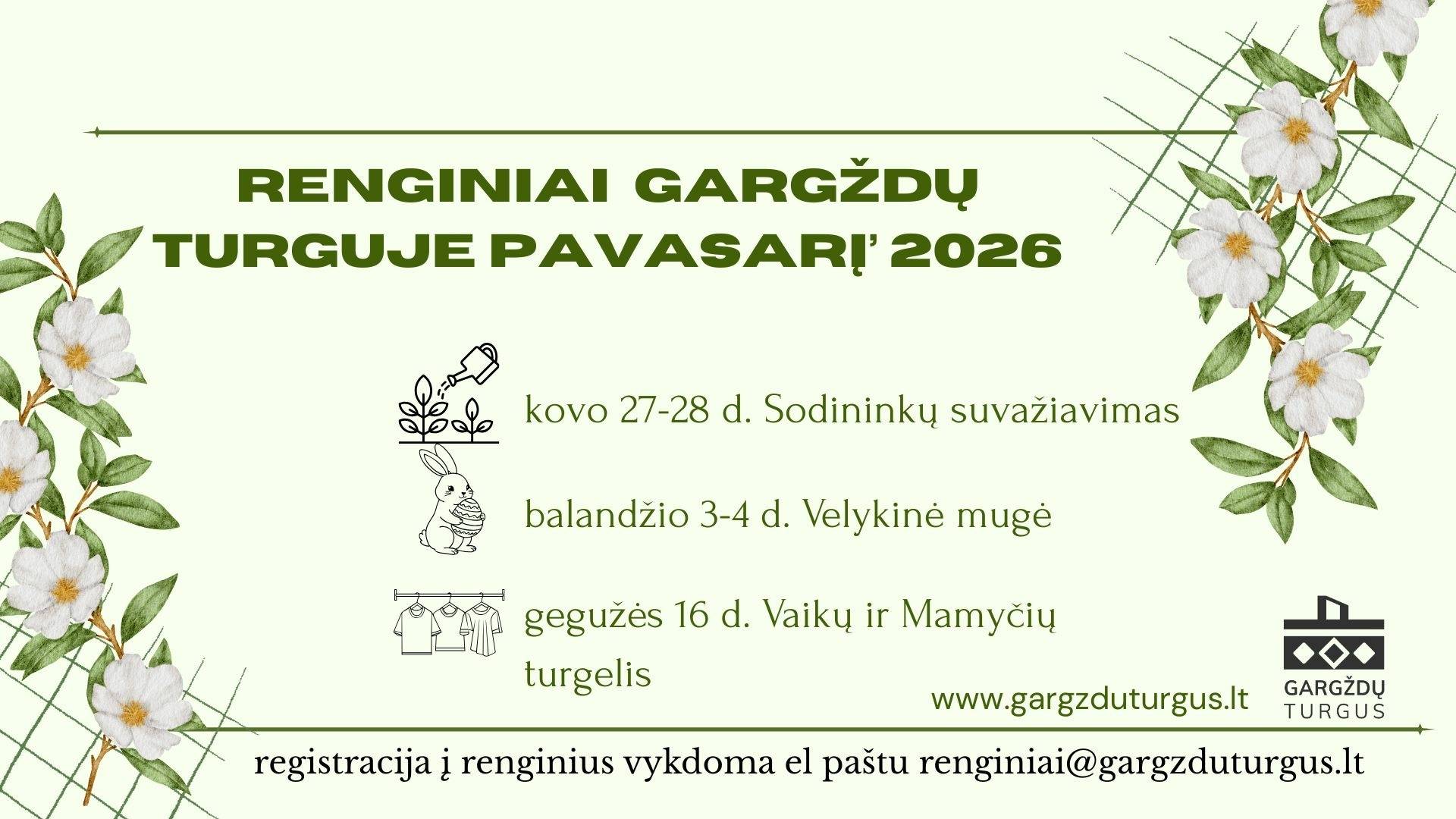 RENGINIAI GARGŽDŲ TURGUJE PAVASARĮ' 2026

kovo 27-28 d. Sodininkų suvažiavimas

balandžio 3-4 d. Velykinė mugė

gegužės 16 d. Vaikų ir Mamyčių turgelis

www.gargzduturgus.lt

GARGŽDŲ TURGUS

registracija į renginius vykdoma el paštu renginiai@gargzduturgus.lt